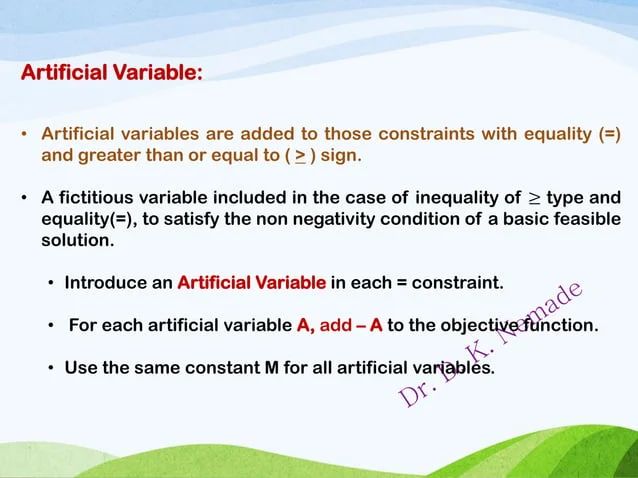 Artificial Variable:

• Artificial variables are added to those constraints with equality (=) and greater than or equal to ( $\geq$ ) sign.

• A fictitious variable included in the case of inequality of $\geq$ type and equality(=), to satisfy the non negativity condition of a basic feasible solution.

• Introduce an Artificial Variable in each = constraint.

• For each artificial variable A, add – A to the objective function.

• Use the same constant M for all artificial variables.

Dr. D. K. Nemade